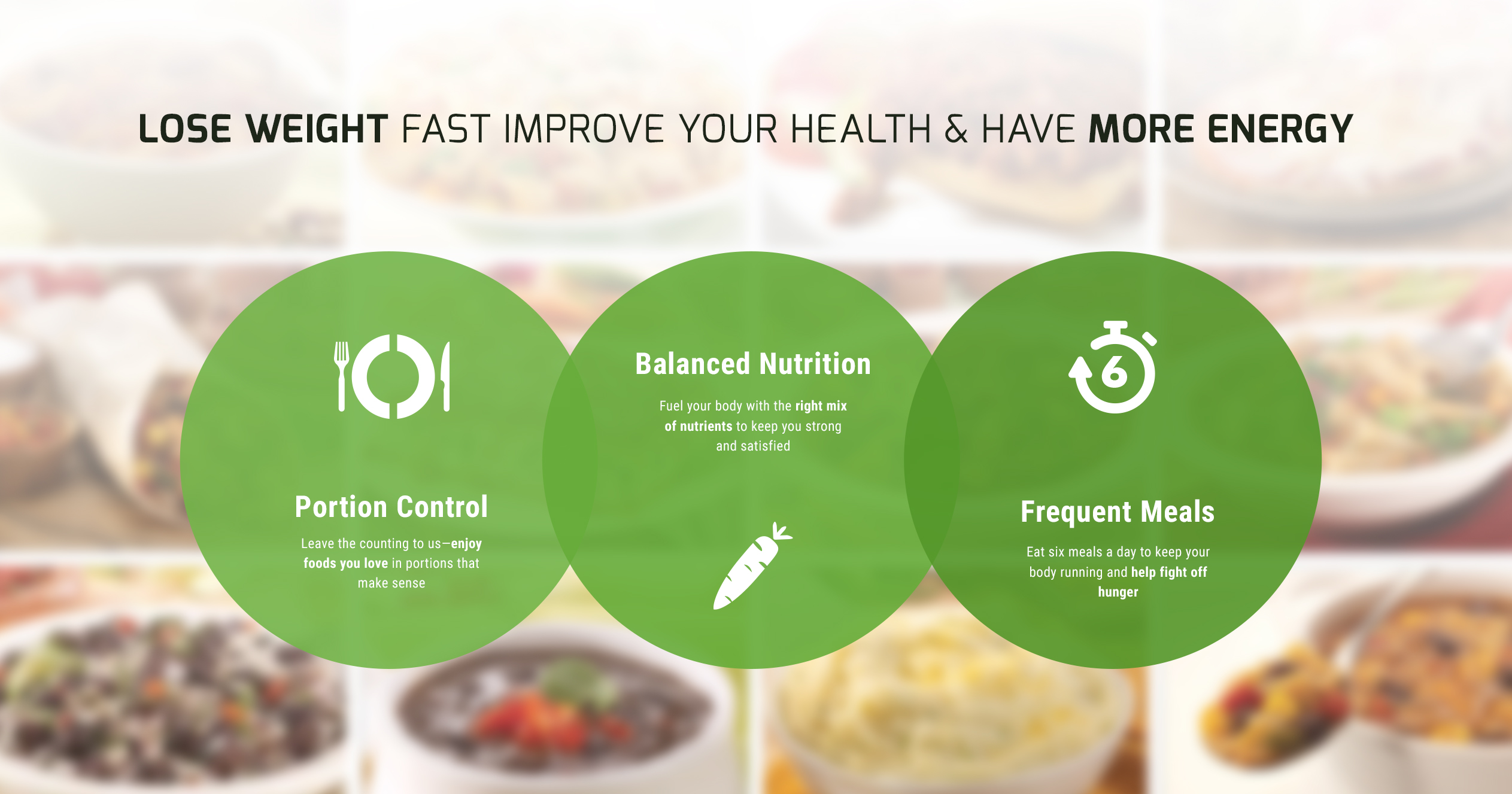 LOSE WEIGHT FAST IMPROVE YOUR HEALTH & HAVE MORE ENERGY

Portion Control

Leave the counting to us—enjoy foods you love in portions that make sense

Balanced Nutrition

Fuel your body with the right mix of nutrients to keep you strong and satisfied

6

Frequent Meals

Eat six meals a day to keep your body running and help fight off hunger